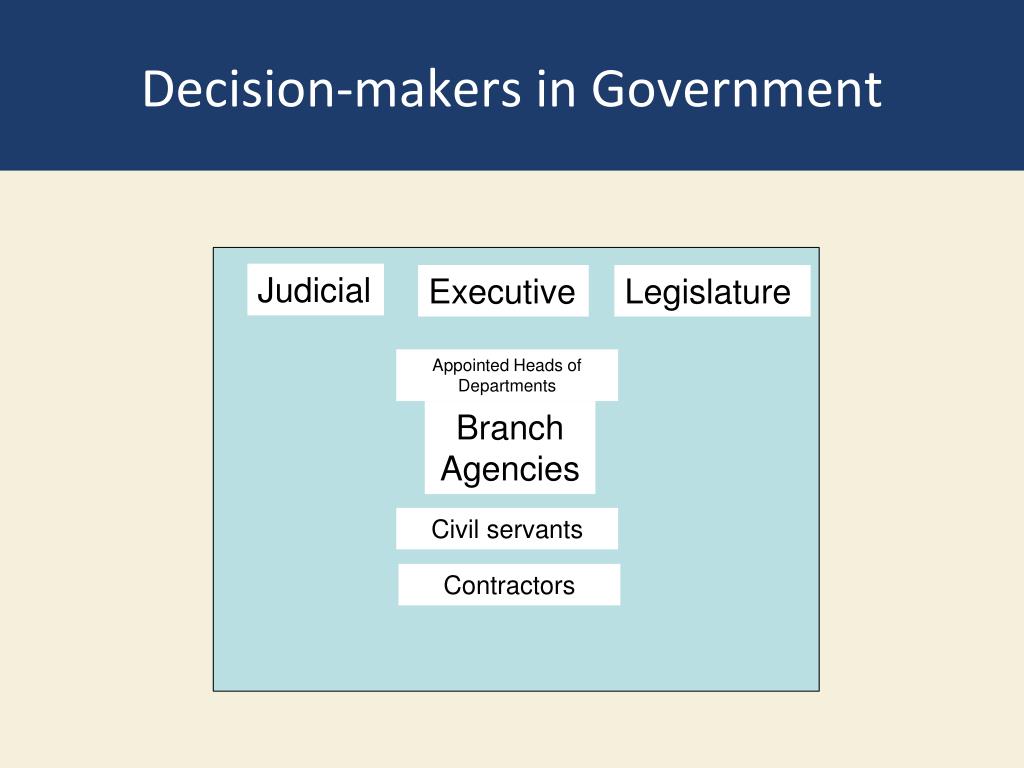 Decision-makers in Government

Judicial

Executive

Legislature

Appointed Heads of Departments

Branch Agencies

Civil servants

Contractors